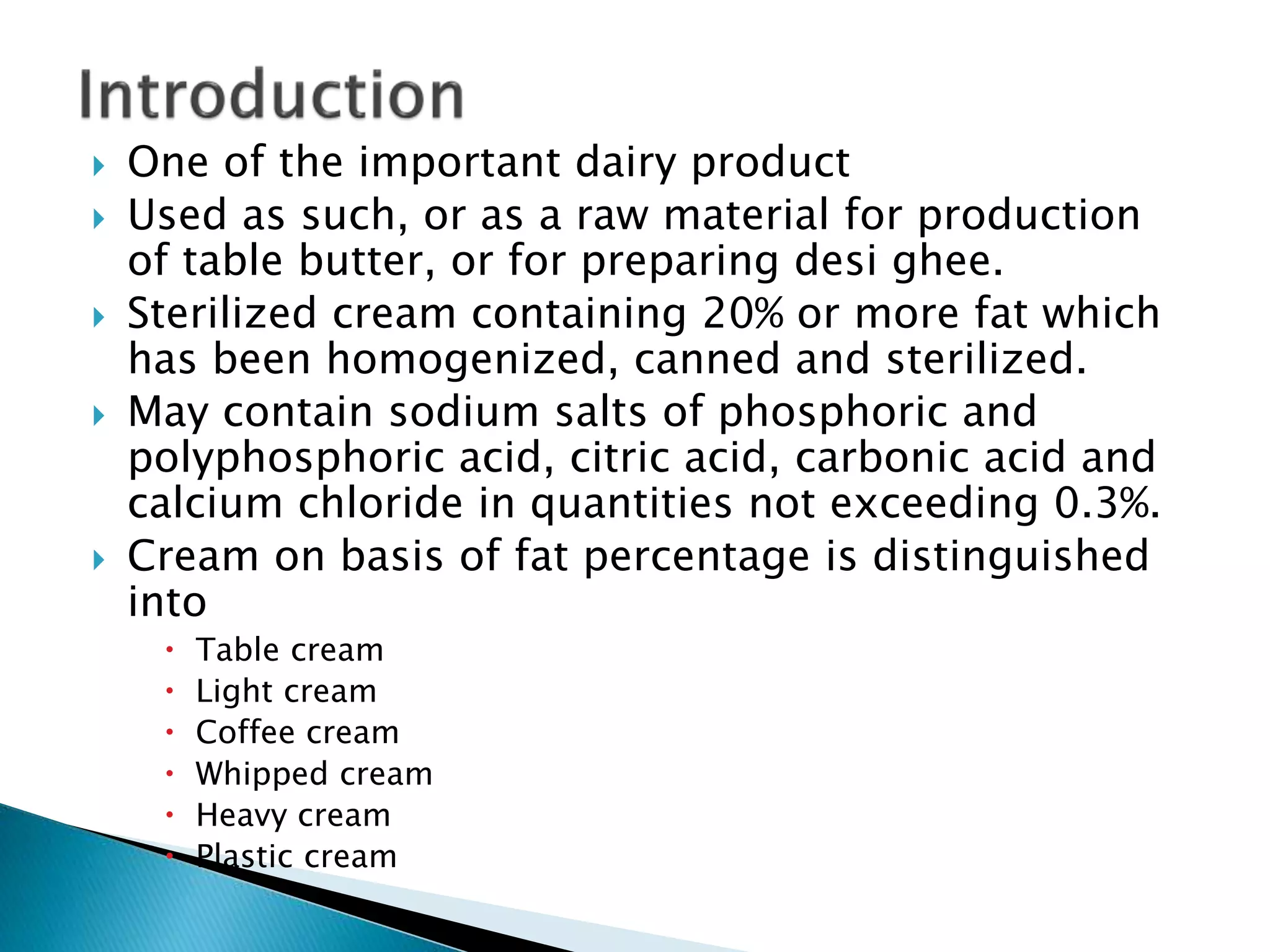 Introduction

One of the important dairy product

Used as such, or as a raw material for production of table butter, or for preparing desi ghee.

Sterilized cream containing 20% or more fat which has been homogenized, canned and sterilized.

May contain sodium salts of phosphoric and polyphosphoric acid, citric acid, carbonic acid and calcium chloride in quantities not exceeding 0.3%.

Cream on basis of fat percentage is distinguished into

Table cream

Light cream

Coffee cream

Whipped cream

Heavy cream

Plastic cream